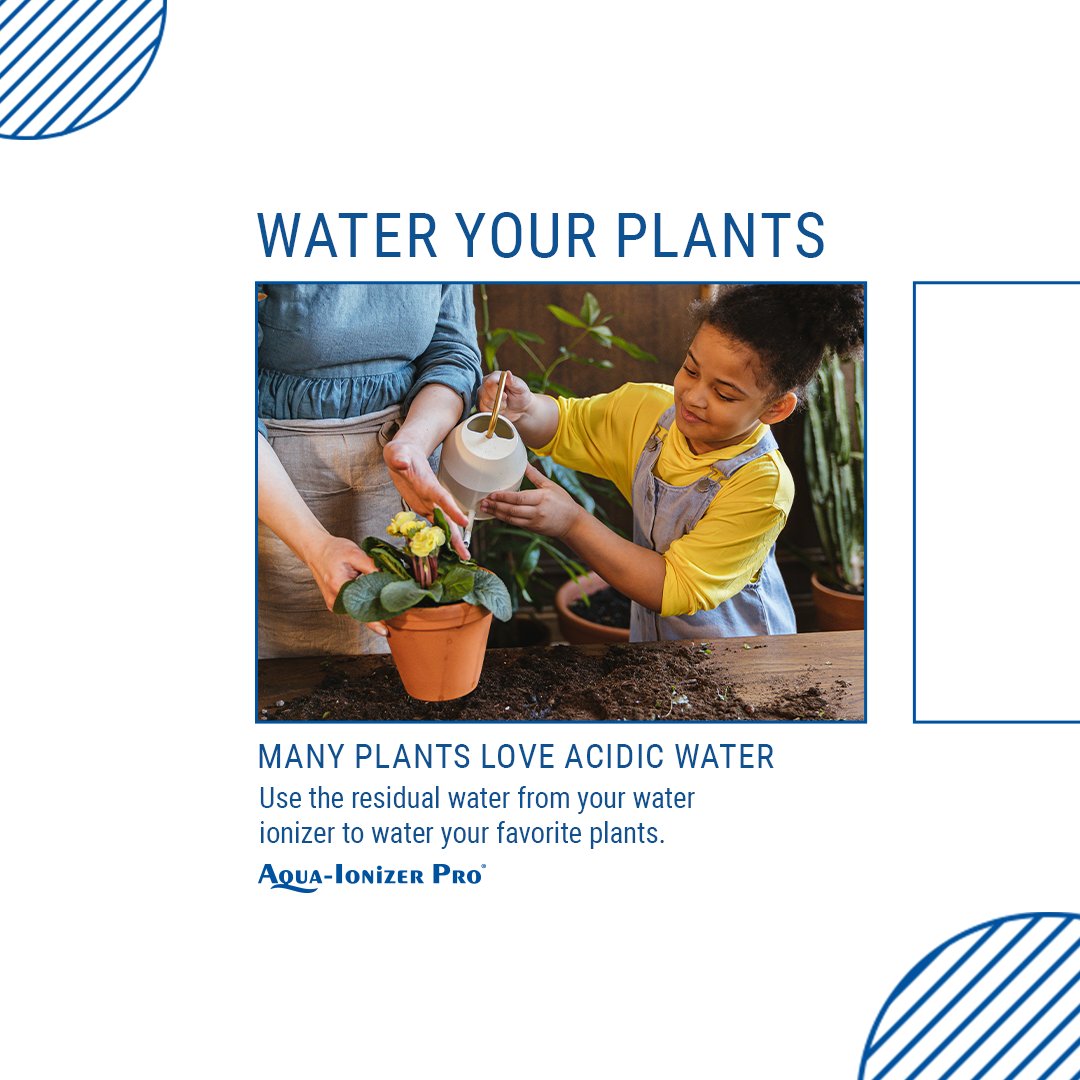 WATER YOUR PLANTS

MANY PLANTS LOVE ACIDIC WATER

Use the residual water from your water ionizer to water your favorite plants.

AQUA-IONIZER PRO®